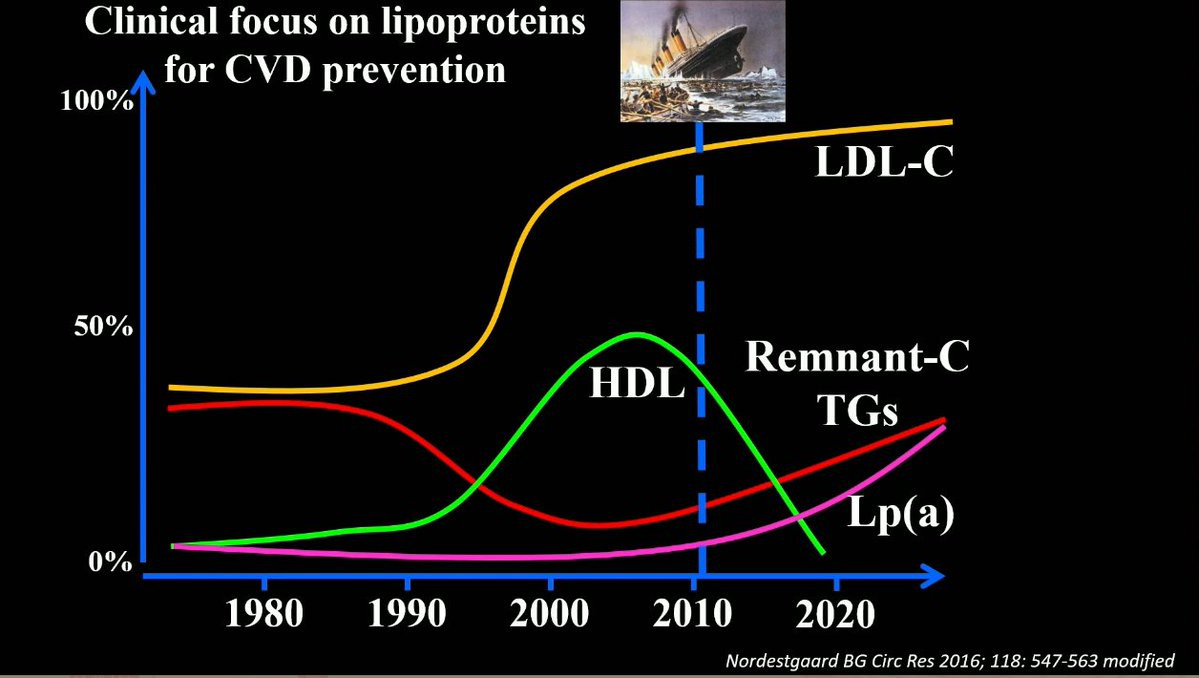 Clinical focus on lipoproteins for CVD prevention

100%

50%

0%

LDL-C

HDL

Remnant-C
TGs

Lp(a)

1980
1990
2000
2010
2020

Nordestgaard BG Circ Res 2016; 118: 547-563 modified